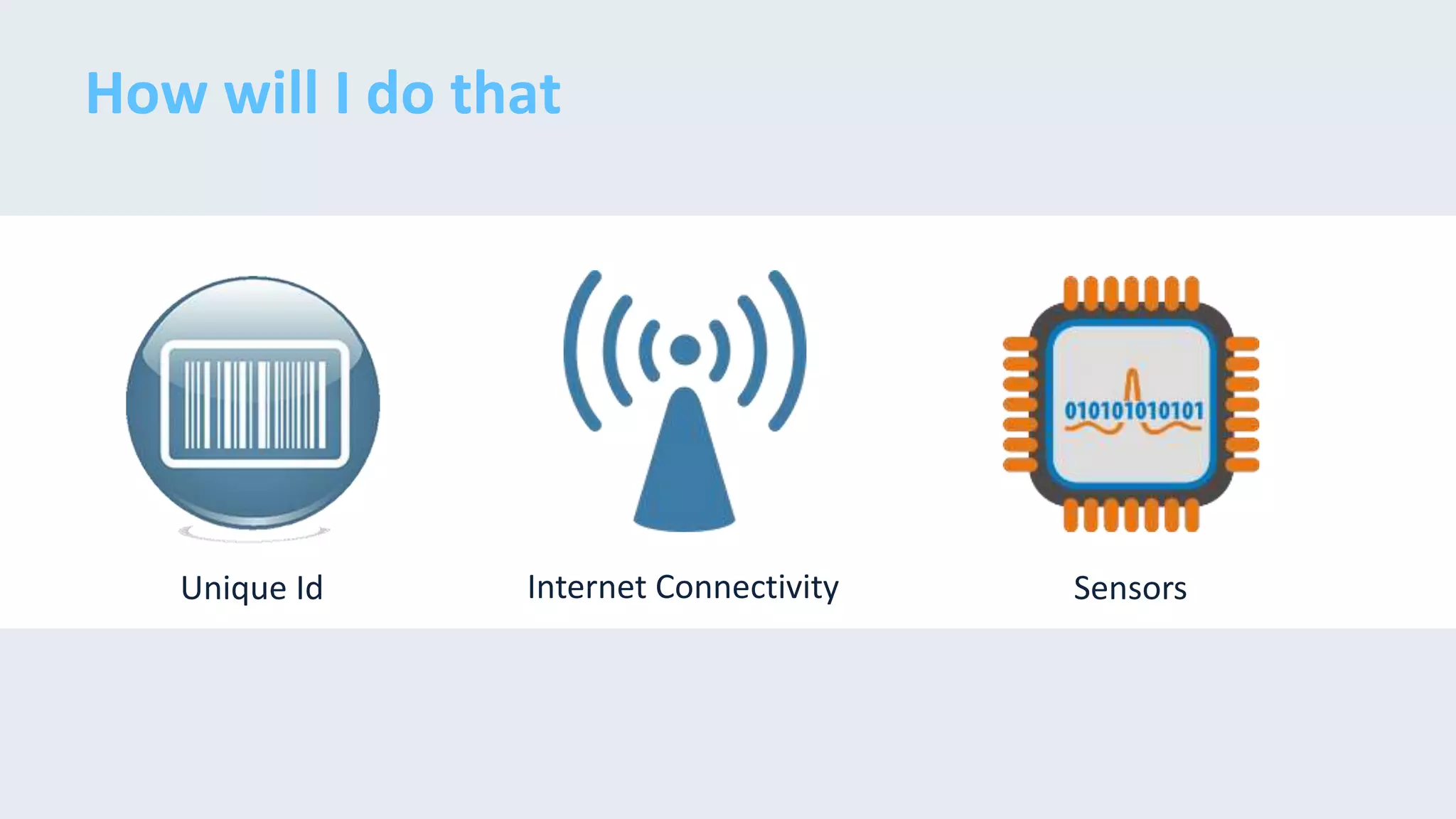 How will I do that

010101010101

Unique Id

Internet Connectivity

Sensors